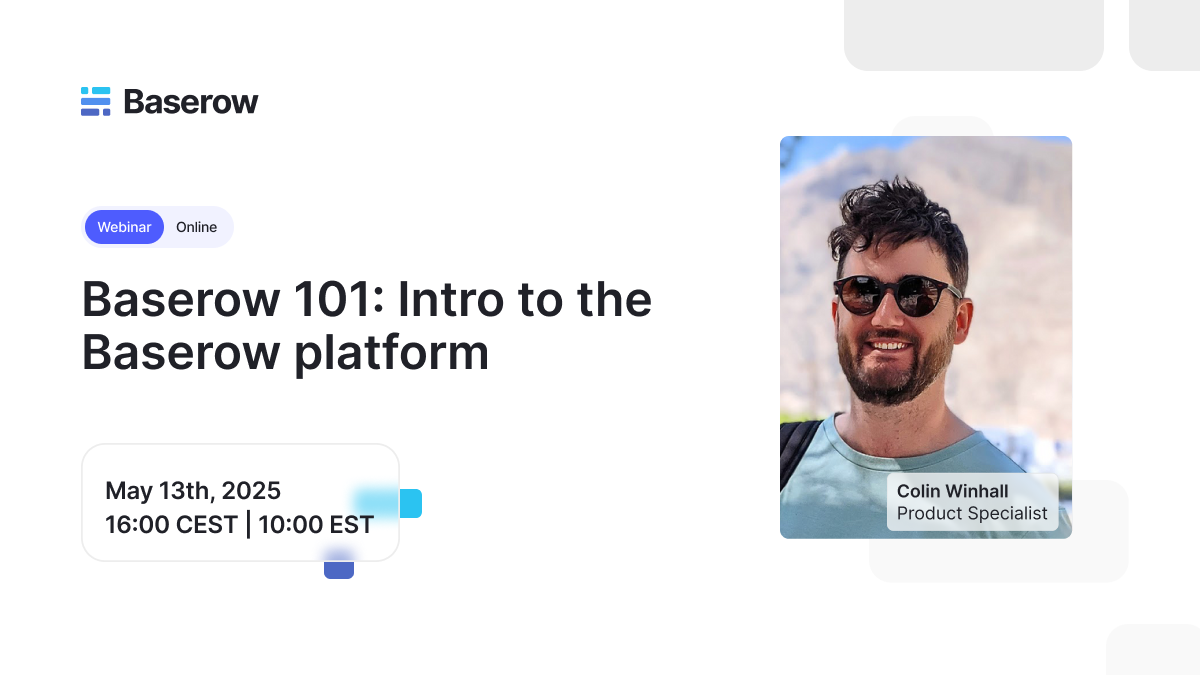 Baserow

Webinar Online

Baserow 101: Intro to the Baserow platform

May 13th, 2025
16:00 CEST | 10:00 EST

Colin Winhall
Product Specialist